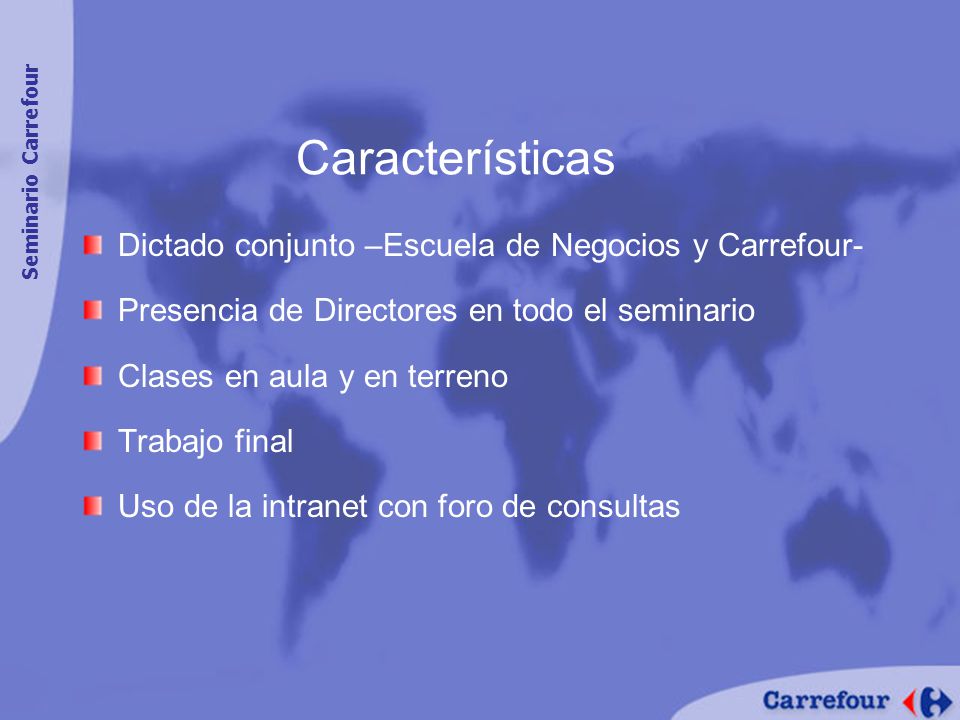 Seminario Carrefour

Características

Dictado conjunto –Escuela de Negocios y Carrefour-

Presencia de Directores en todo el seminario

Clases en aula y en terreno

Trabajo final

Uso de la intranet con foro de consultas

Carrefour